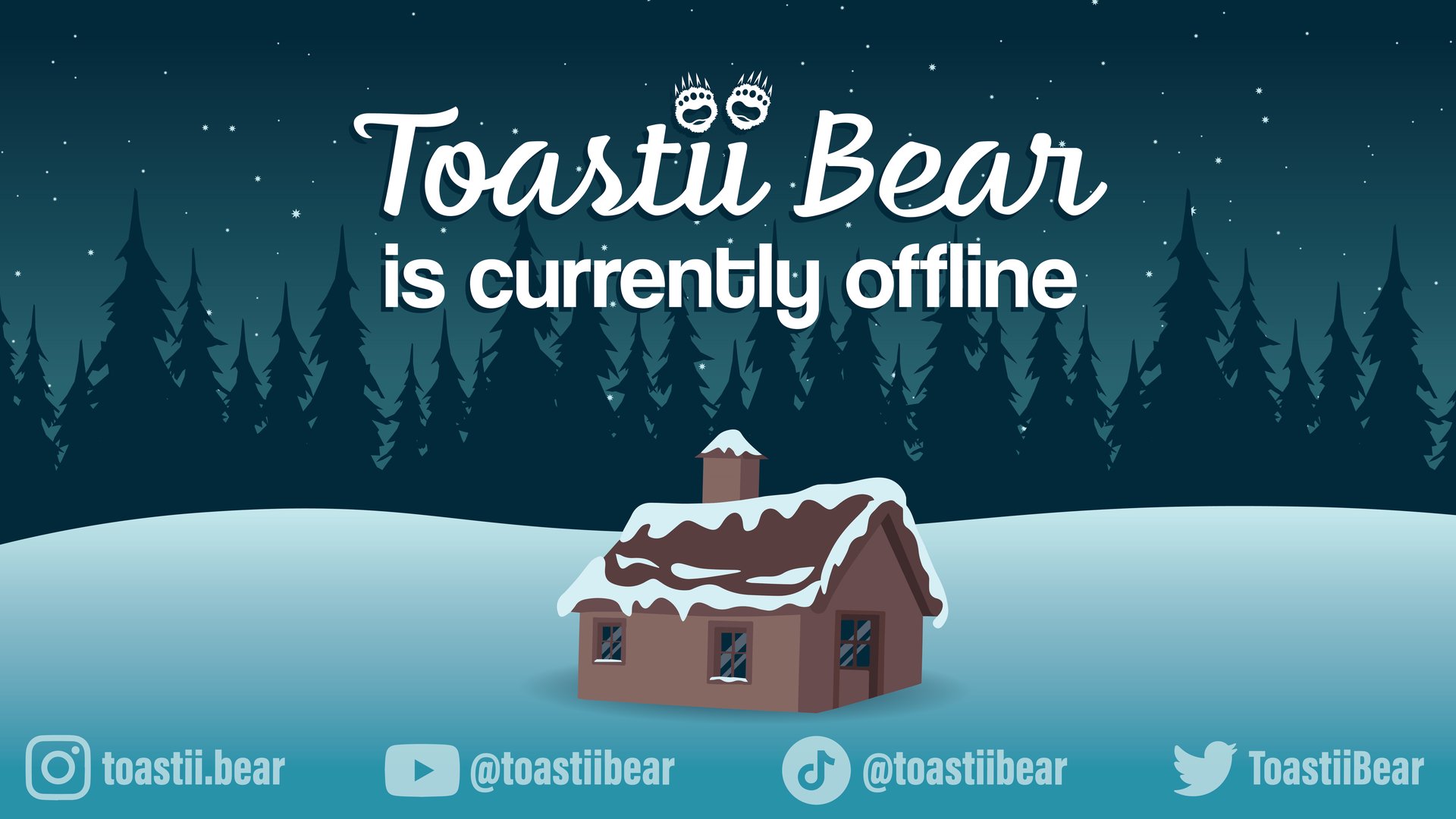 Toastii Bear
is currently offline

toastii.bear
@toastiibear
@toastiibear
ToastiiBear